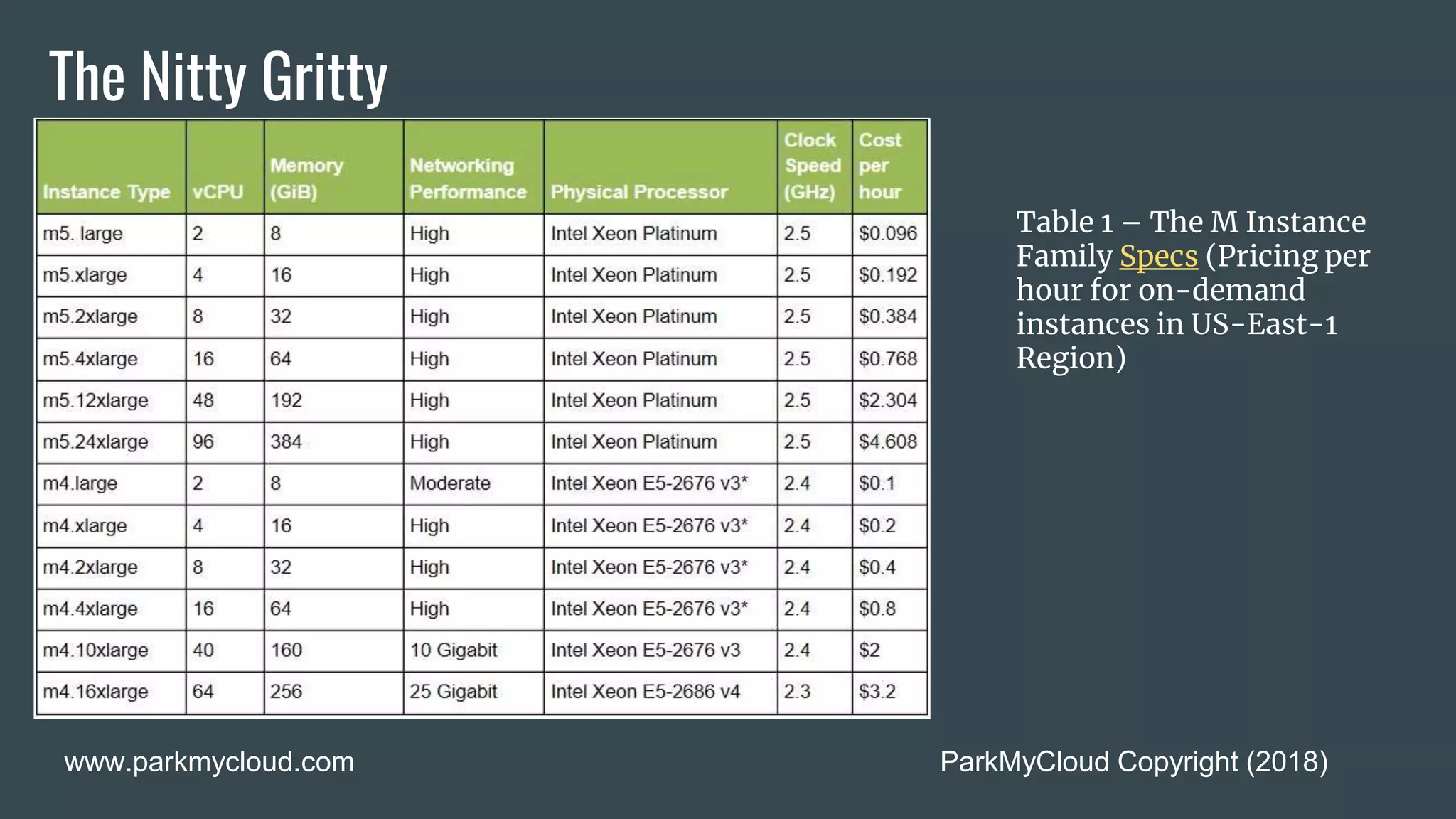 The Nitty Gritty

| Instance Type | vCPU | Memory (GiB) | Networking Performance | Physical Processor | Clock Speed (GHz) | Cost per hour |
|---|---|---|---|---|---|---|
| m5. large | 2 | 8 | High | Intel Xeon Platinum | 2.5 | \$0.096 |
| m5.xlarge | 4 | 16 | High | Intel Xeon Platinum | 2.5 | \$0.192 |
| m5.2xlarge | 8 | 32 | High | Intel Xeon Platinum | 2.5 | \$0.384 |
| m5.4xlarge | 16 | 64 | High | Intel Xeon Platinum | 2.5 | \$0.768 |
| m5.12xlarge | 48 | 192 | High | Intel Xeon Platinum | 2.5 | \$2.304 |
| m5.24xlarge | 96 | 384 | High | Intel Xeon Platinum | 2.5 | \$4.608 |
| m4.large | 2 | 8 | Moderate | Intel Xeon E5-2676 v3* | 2.4 | \$0.1 |
| m4.xlarge | 4 | 16 | High | Intel Xeon E5-2676 v3* | 2.4 | \$0.2 |
| m4.2xlarge | 8 | 32 | High | Intel Xeon E5-2676 v3* | 2.4 | \$0.4 |
| m4.4xlarge | 16 | 64 | High | Intel Xeon E5-2676 v3* | 2.4 | \$0.8 |
| m4.10xlarge | 40 | 160 | 10 Gigabit | Intel Xeon E5-2676 v3 | 2.4 | \$2 |
| m4.16xlarge | 64 | 256 | 25 Gigabit | Intel Xeon E5-2686 v4 | 2.3 | \$3.2 |

Table 1 – The M Instance Family Specs (Pricing per hour for on-demand instances in US-East-1 Region)

www.parkmycloud.com

ParkMyCloud Copyright (2018)